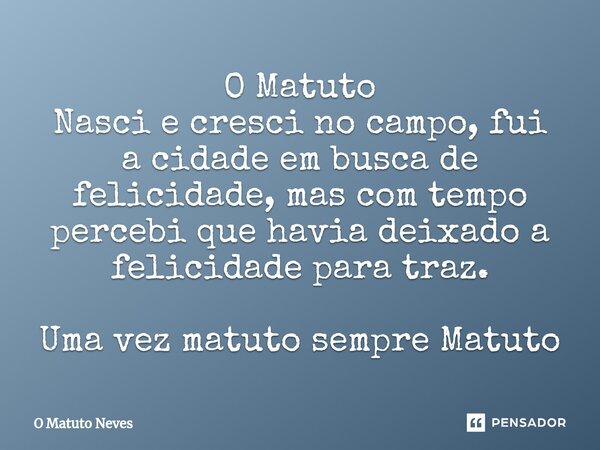 O Matuto
Nasci e cresci no campo, fui a cidade em busca de felicidade, mas com tempo percebi que havia deixado a felicidade para traz.

Uma vez matuto sempre Matuto

O Matuto Neves

PENSADOR